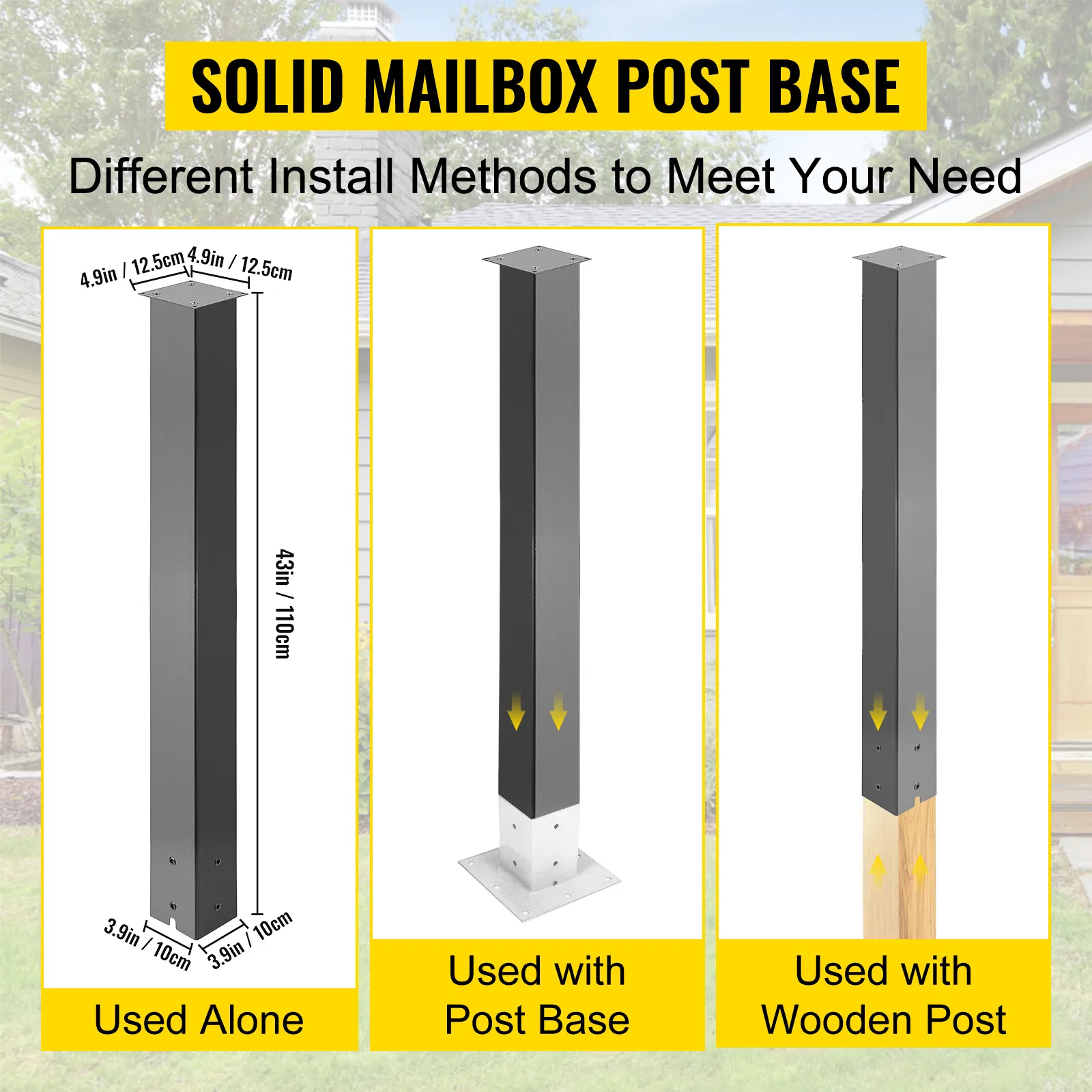 SOLID MAILBOX POST BASE

Different Install Methods to Meet Your Need

4.9in / 12.5cm 4.9in / 12.5cm

43in / 110cm

3.9in / 10cm 3.9in / 10cm

Used Alone

Used with Post Base

Used with Wooden Post